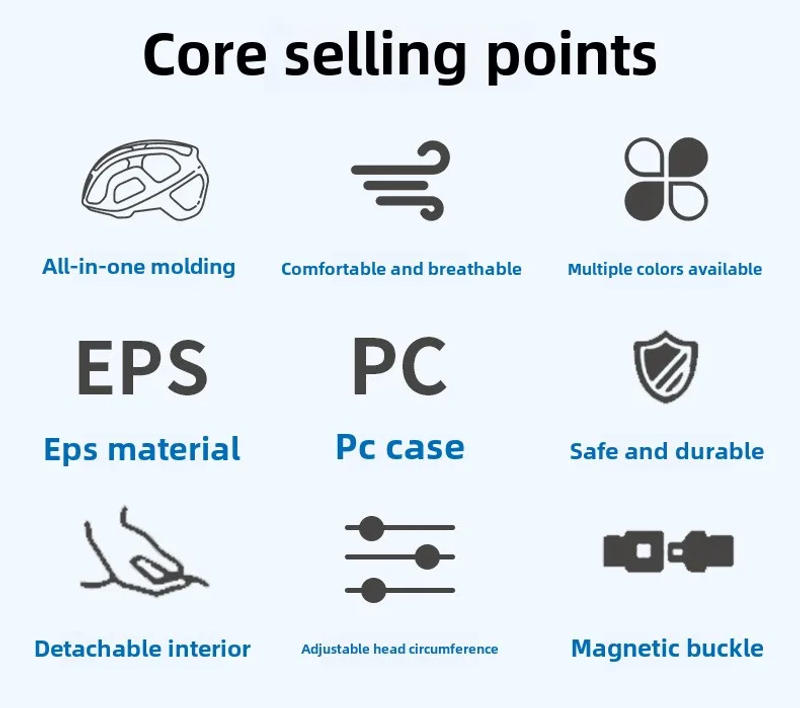 Core selling points

All-in-one molding

Comfortable and breathable

Multiple colors available

EPS

Eps material

PC

Pc case

Safe and durable

Detachable interior

Adjustable head circumference

Magnetic buckle